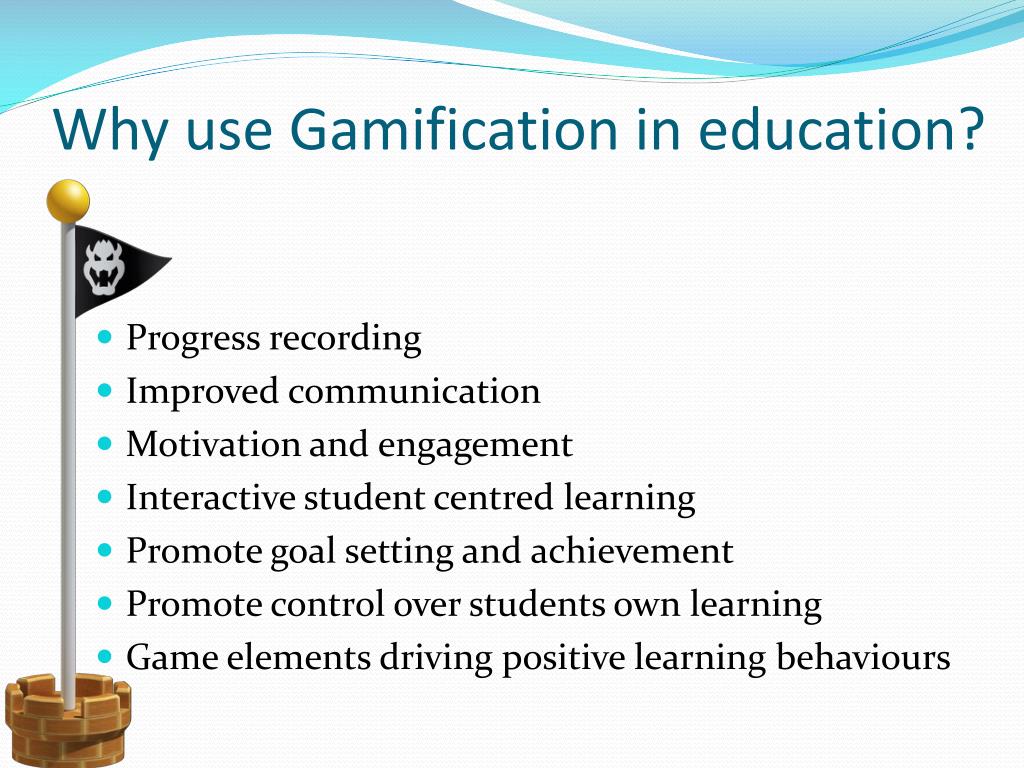 Why use Gamification in education?

- Progress recording
- Improved communication
- Motivation and engagement
- Interactive student centred learning
- Promote goal setting and achievement
- Promote control over students own learning
- Game elements driving positive learning behaviours